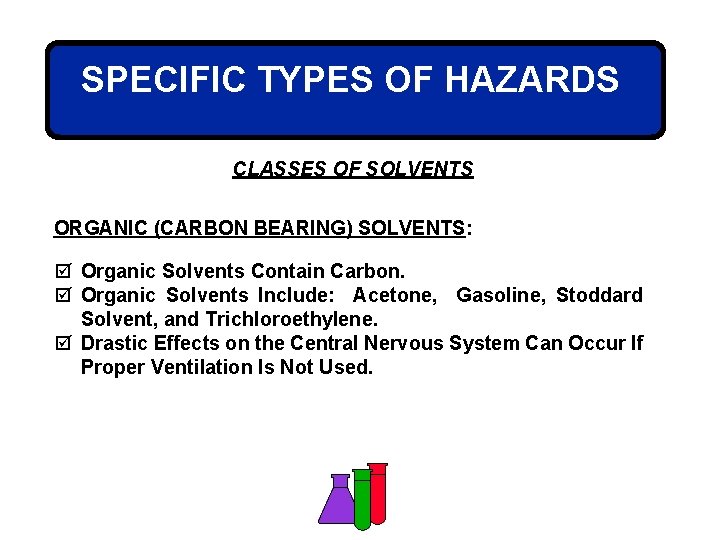 SPECIFIC TYPES OF HAZARDS

CLASSES OF SOLVENTS

ORGANIC (CARBON BEARING) SOLVENTS:

☑ Organic Solvents Contain Carbon.
☑ Organic Solvents Include: Acetone, Gasoline, Stoddard Solvent, and Trichloroethylene.
☑ Drastic Effects on the Central Nervous System Can Occur If Proper Ventilation Is Not Used.